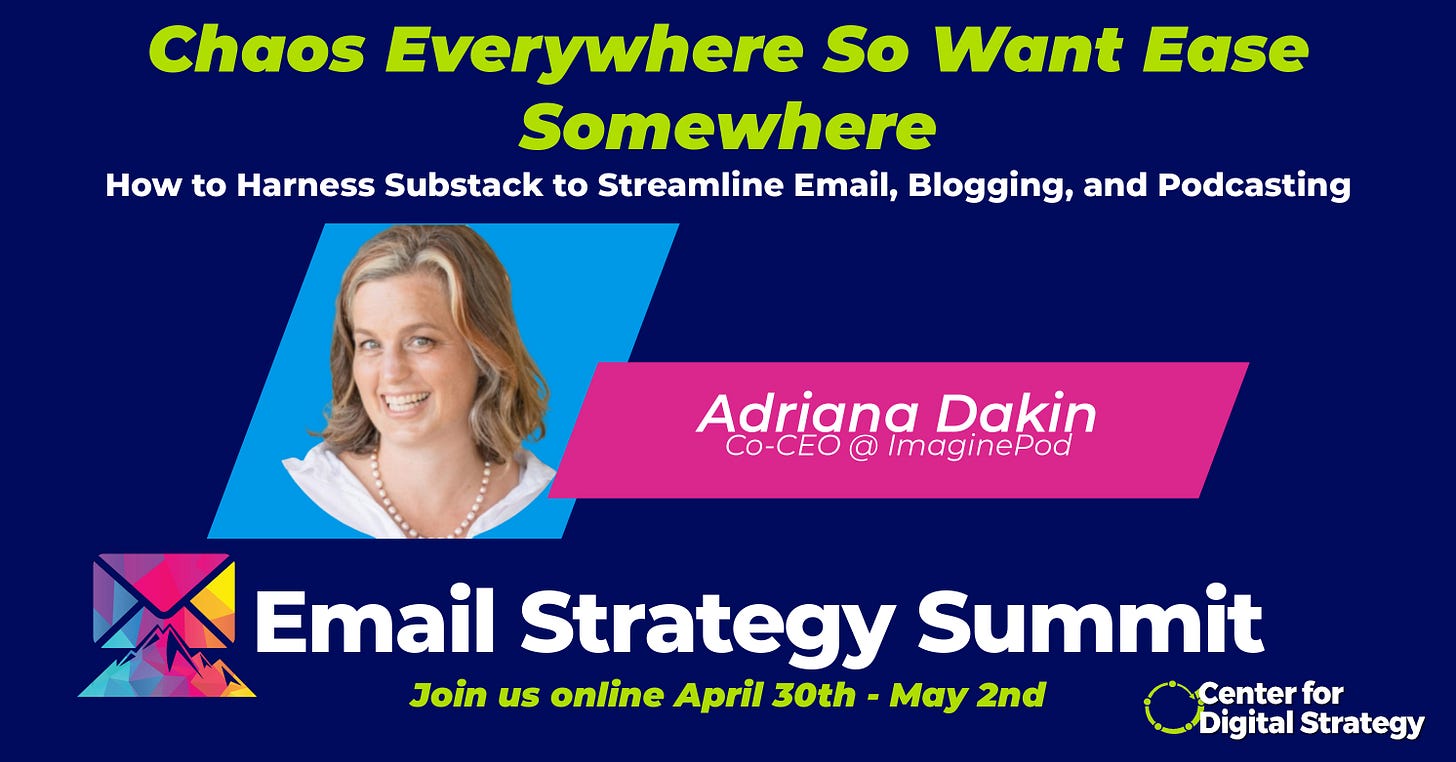 Chaos Everywhere So Want Ease Somewhere

How to Harness Substack to Streamline Email, Blogging, and Podcasting

Adriana Dakin
Co-CEO @ ImaginePod

Email Strategy Summit

Join us online April 30th - May 2nd

Center for Digital Strategy